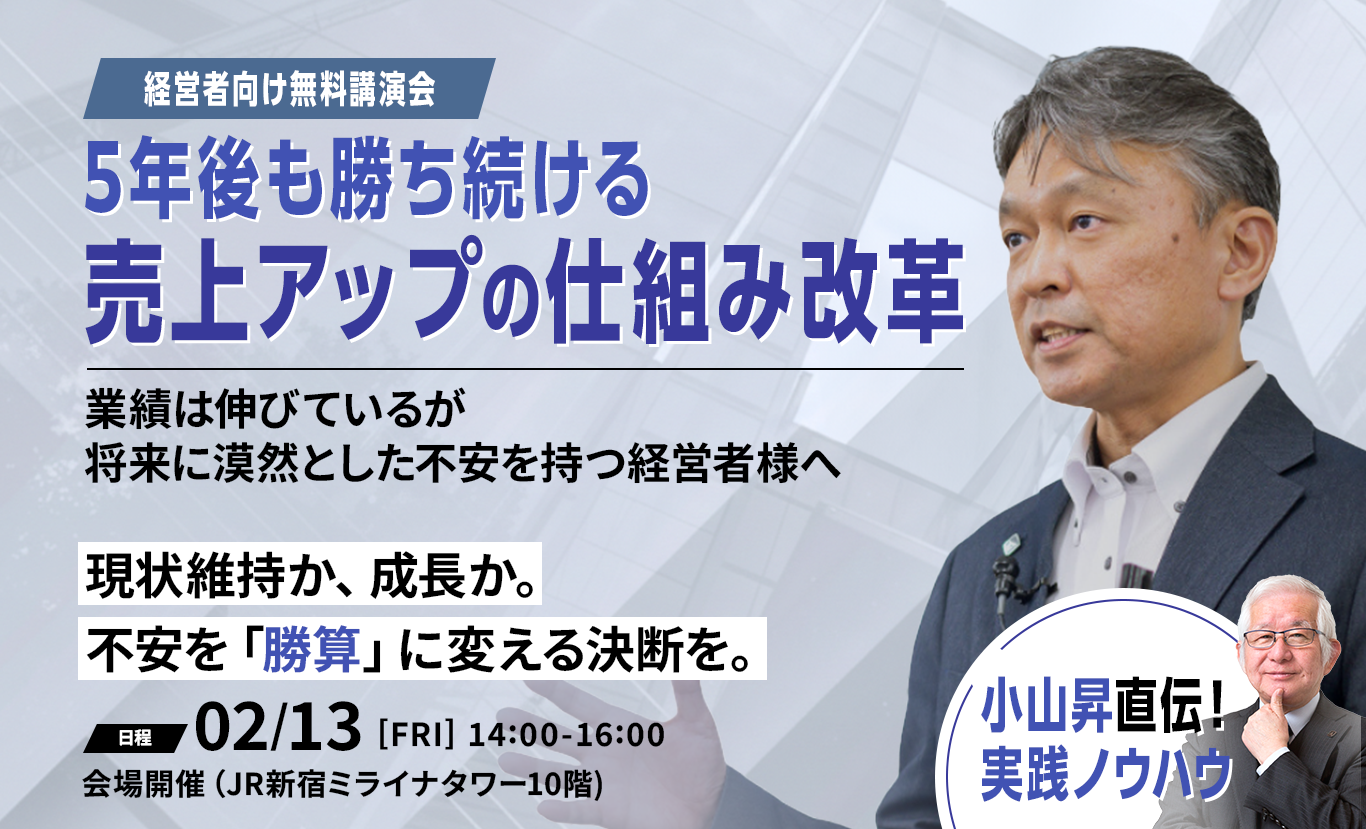 経営者向け無料講演会

5年後も勝ち続ける
売上アップの仕組み改革

業績は伸びているが
将来に漠然とした不安を持つ経営者様へ

現状維持か、成長か。
不安を「勝算」に変える決断を。

日程 02/13 [FRI] 14:00-16:00
会場開催（JR新宿ミライナタワー10階）

小山昇直伝！
実践ノウハウ